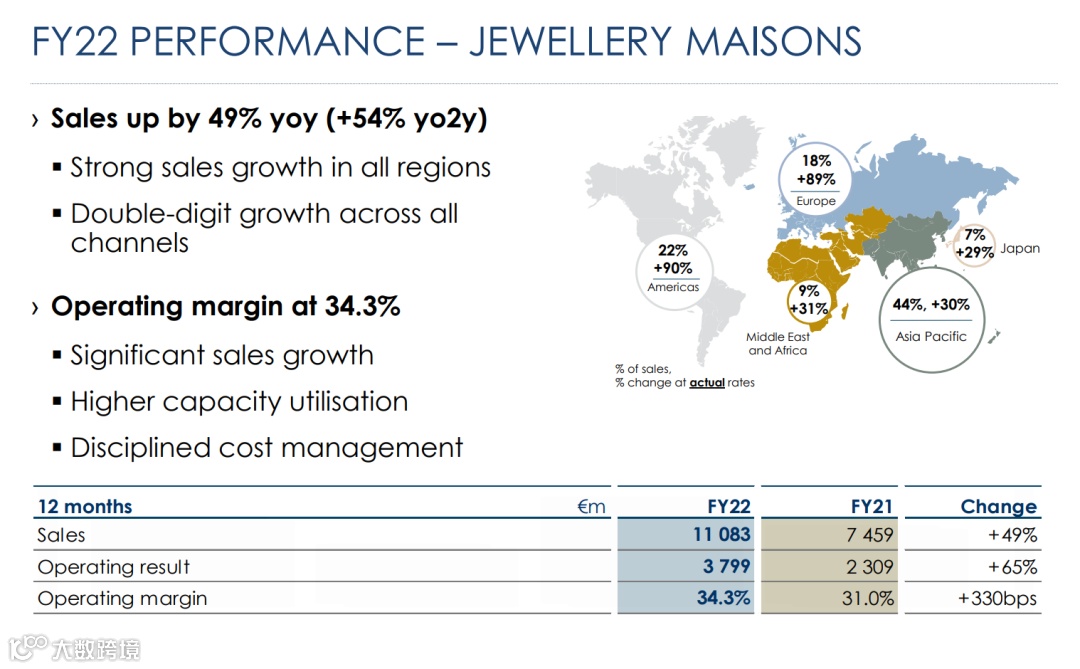 FY22 PERFORMANCE – JEWELLERY MAISONS

› Sales up by 49% yoy (+54% yo2y)

▪ Strong sales growth in all regions

▪ Double-digit growth across all channels

› Operating margin at 34.3%

▪ Significant sales growth

▪ Higher capacity utilisation

▪ Disciplined cost management

18% +89% Europe

22% +90% Americas

7% +29% Japan

9% +31% Middle East and Africa

44%, +30% Asia Pacific

% of sales, % change at actual rates

| 12 months €m | FY22 | FY21 | Change |
|---|---|---|---|
| Sales | 11 083 | 7 459 | +49% |
| Operating result | 3 799 | 2 309 | +65% |
| Operating margin | 34.3% | 31.0% | +330bps |

大数跨境